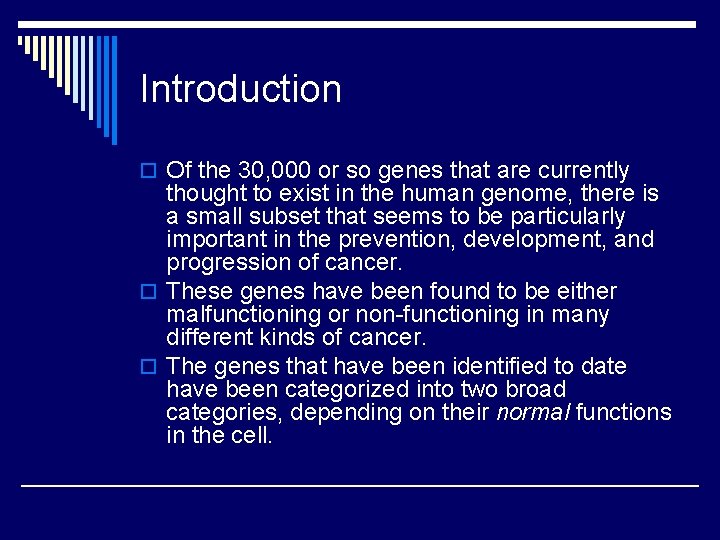 Introduction

Of the 30,000 or so genes that are currently thought to exist in the human genome, there is a small subset that seems to be particularly important in the prevention, development, and progression of cancer.

These genes have been found to be either malfunctioning or non-functioning in many different kinds of cancer.

The genes that have been identified to date have been categorized into two broad categories, depending on their normal functions in the cell.